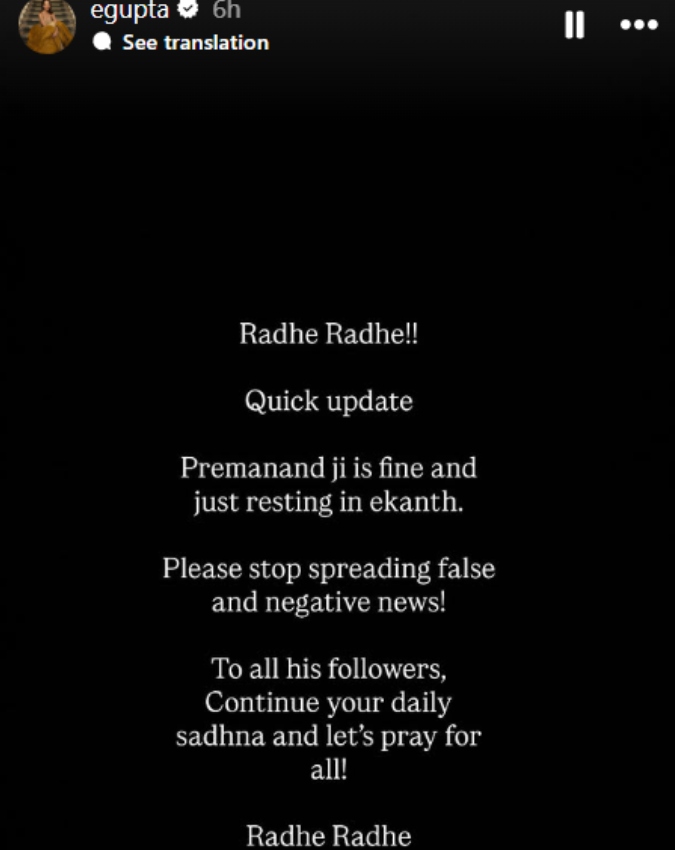 egupta 6h
See translation

Radhe Radhe!!

Quick update

Premanand ji is fine and just resting in ekanth.

Please stop spreading false and negative news!

To all his followers, Continue your daily sadhna and let's pray for all!

Radhe Radhe